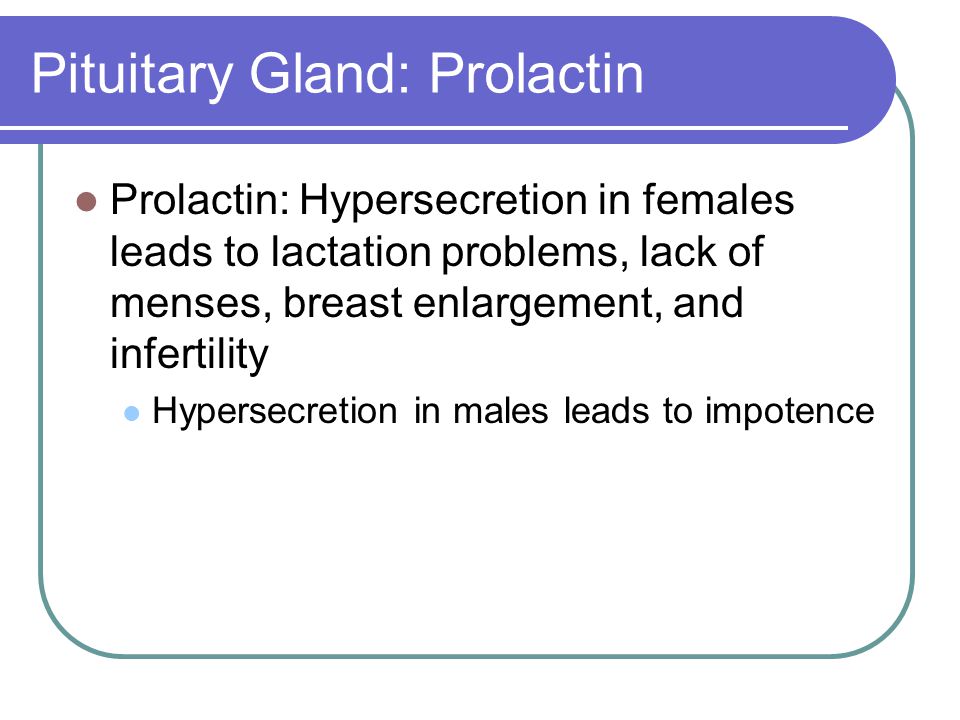 Pituitary Gland: Prolactin

Prolactin: Hypersecretion in females leads to lactation problems, lack of menses, breast enlargement, and infertility

Hypersecretion in males leads to impotence